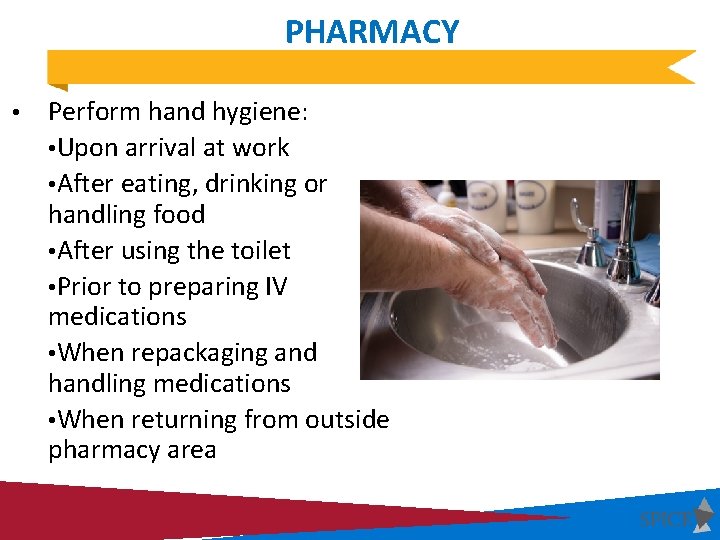 PHARMACY

• Perform hand hygiene:
•Upon arrival at work
•After eating, drinking or handling food
•After using the toilet
•Prior to preparing IV medications
•When repackaging and handling medications
•When returning from outside pharmacy area

SPICE